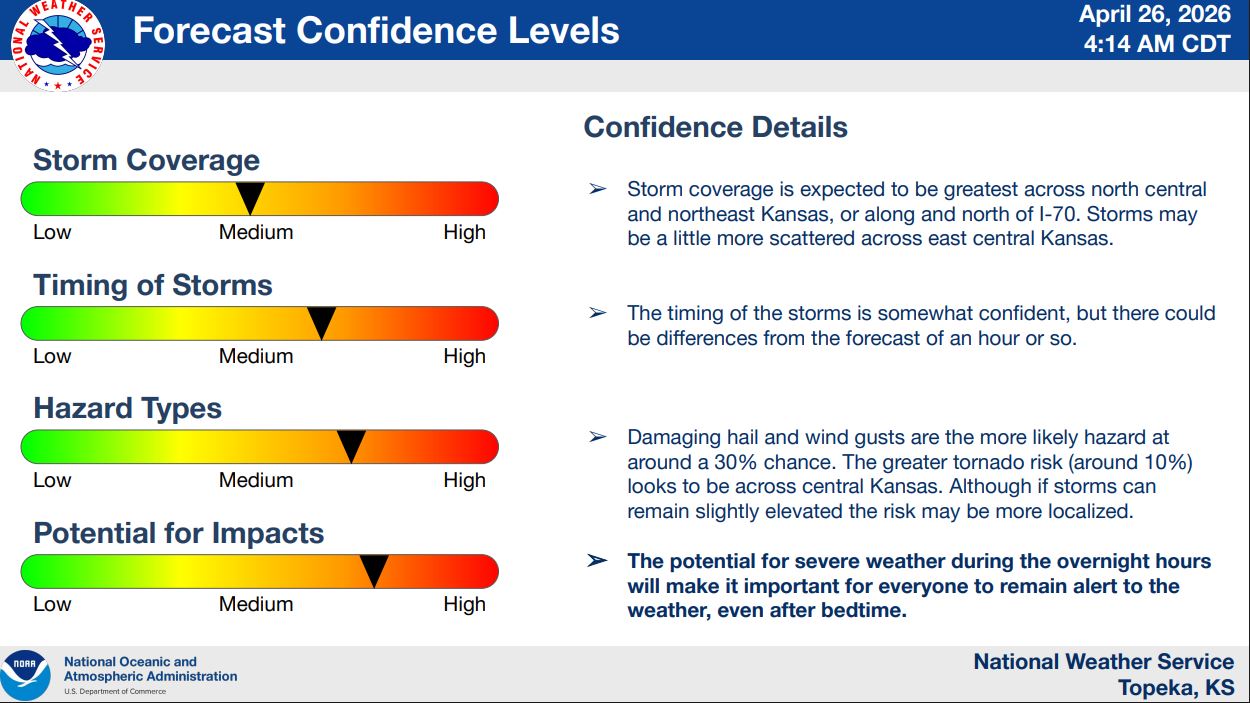 NATIONAL WEATHER SERVICE

Forecast Confidence Levels

April 26, 2026
4:14 AM CDT

Storm Coverage

Low Medium High

Timing of Storms

Low Medium High

Hazard Types

Low Medium High

Potential for Impacts

Low Medium High

Confidence Details

➢ Storm coverage is expected to be greatest across north central and northeast Kansas, or along and north of I-70. Storms may be a little more scattered across east central Kansas.

➢ The timing of the storms is somewhat confident, but there could be differences from the forecast of an hour or so.

➢ Damaging hail and wind gusts are the more likely hazard at around a 30% chance. The greater tornado risk (around 10%) looks to be across central Kansas. Although if storms can remain slightly elevated the risk may be more localized.

➢ The potential for severe weather during the overnight hours will make it important for everyone to remain alert to the weather, even after bedtime.

NOAA
National Oceanic and Atmospheric Administration
U.S. Department of Commerce

National Weather Service
Topeka, KS